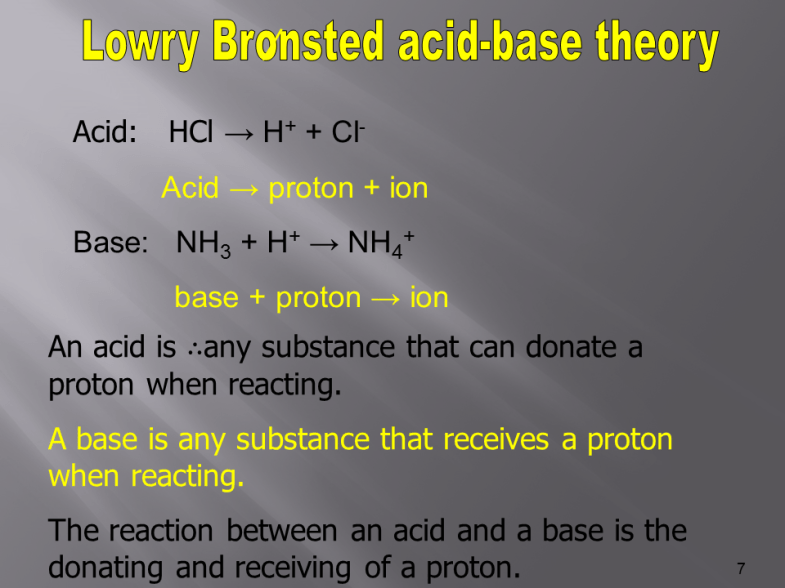 Lowry Bronsted acid-base theory

Acid: $HCl \rightarrow H^+ + Cl^-$

Acid → proton + ion

Base: $NH_3 + H^+ \rightarrow NH_4^+$

base + proton → ion

An acid is ∴any substance that can donate a proton when reacting.

A base is any substance that receives a proton when reacting.

The reaction between an acid and a base is the donating and receiving of a proton.

7